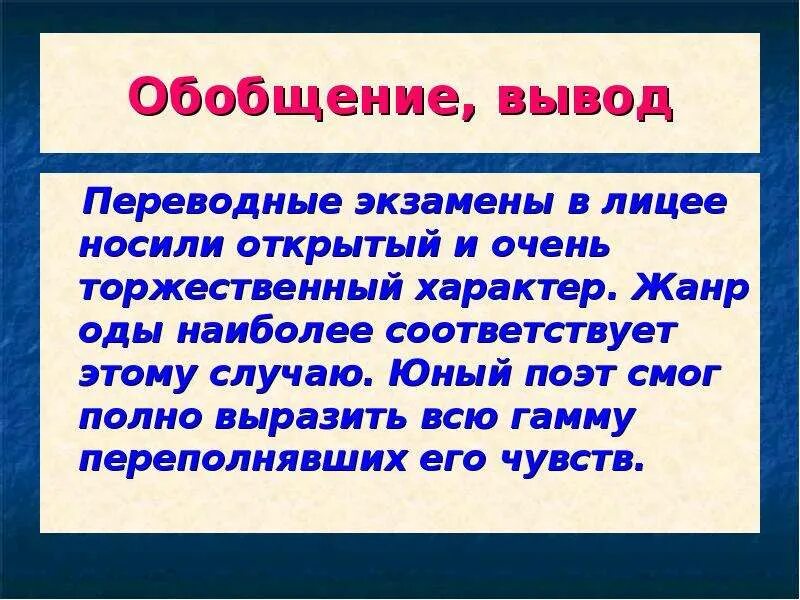 Обобщение, вывод

Переводные экзамены в лицее носили открытый и очень торжественный характер. Жанр оды наиболее соответствует этому случаю. Юный поэт смог полно выразить всю гамму переполнявших его чувств.